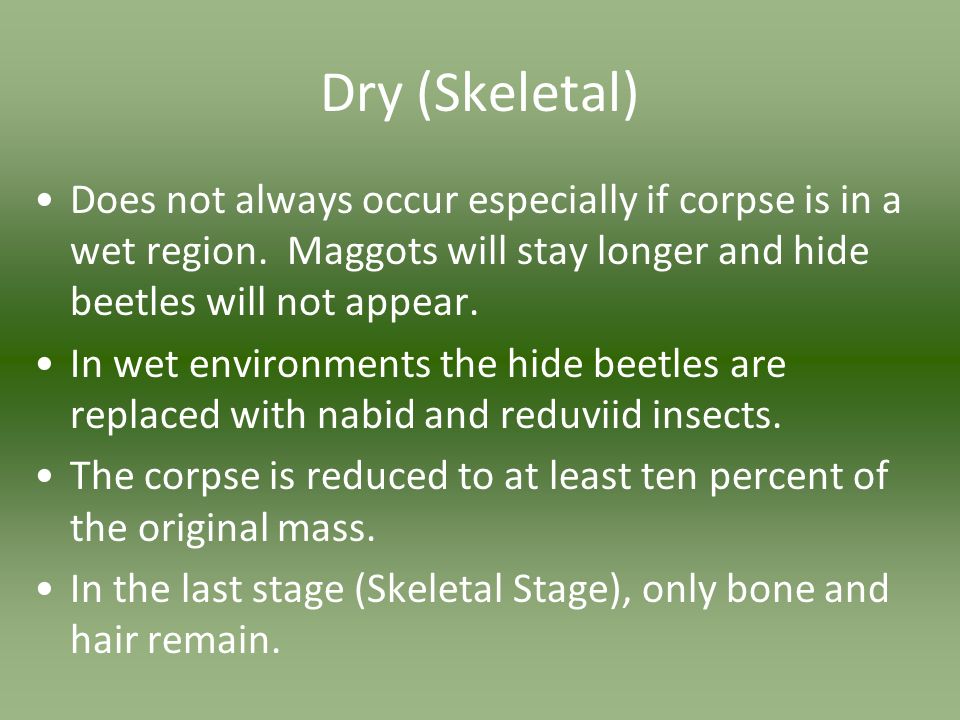 Dry (Skeletal)

• Does not always occur especially if corpse is in a wet region.  Maggots will stay longer and hide beetles will not appear.

• In wet environments the hide beetles are replaced with nabid and reduviid insects.

• The corpse is reduced to at least ten percent of the original mass.

• In the last stage (Skeletal Stage), only bone and hair remain.